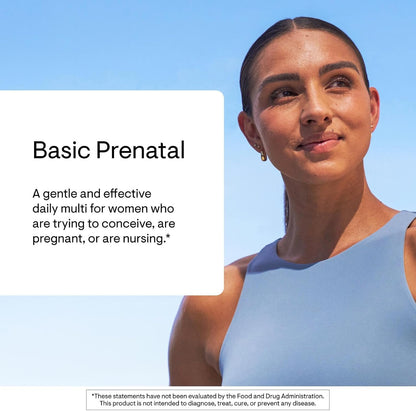 Basic Prenatal

A gentle and effective daily multi for women who are trying to conceive, are pregnant, or are nursing.*

*These statements have not been evaluated by the Food and Drug Administration. This product is not intended to diagnose, treat, cure, or prevent any disease.